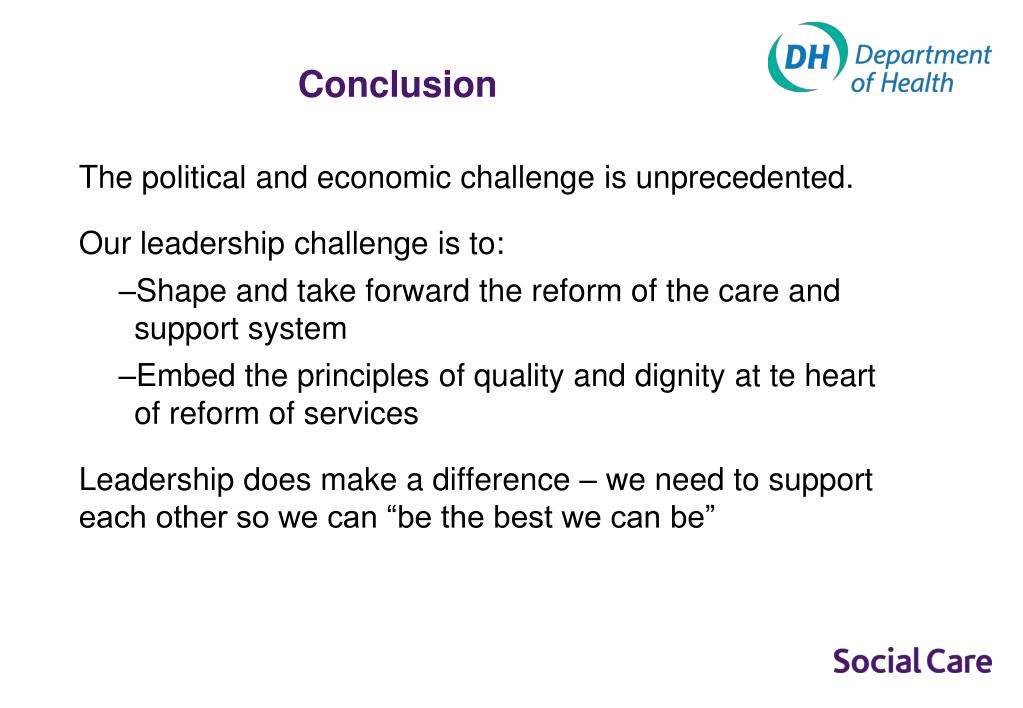 Conclusion

DH Department of Health

The political and economic challenge is unprecedented.

Our leadership challenge is to:

–Shape and take forward the reform of the care and support system

–Embed the principles of quality and dignity at te heart of reform of services

Leadership does make a difference – we need to support each other so we can “be the best we can be”

Social Care